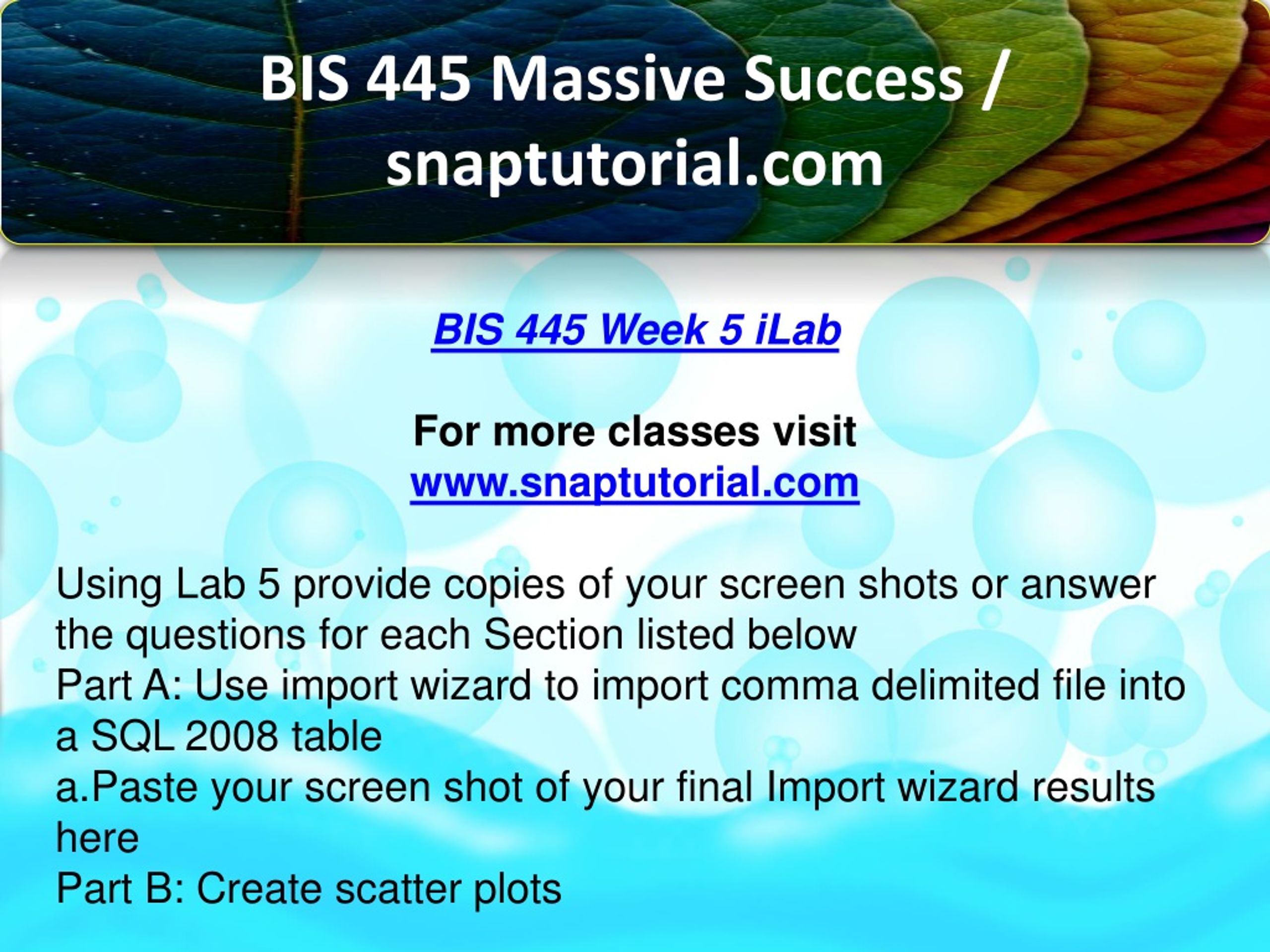 BIS 445 Massive Success / snaptutorial.com

BIS 445 Week 5 iLab

For more classes visit
www.snaptutorial.com

Using Lab 5 provide copies of your screen shots or answer the questions for each Section listed below
Part A: Use import wizard to import comma delimited file into a SQL 2008 table
a.Paste your screen shot of your final Import wizard results here
Part B: Create scatter plots